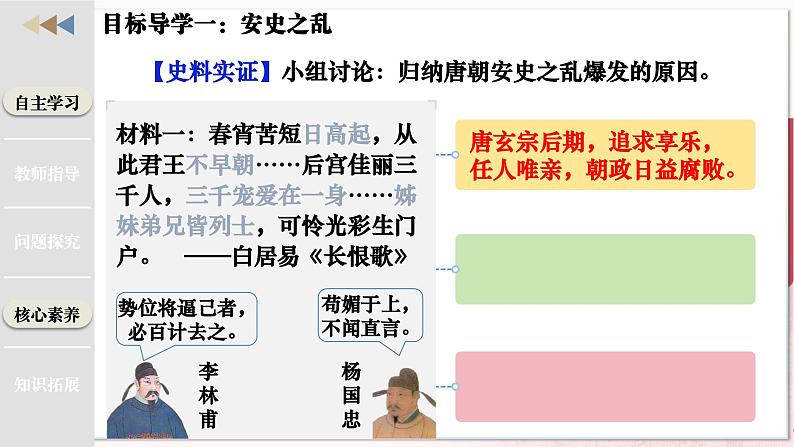 目标导学一：安史之乱

【史料实证】小组讨论：归纳唐朝安史之乱爆发的原因。

自主学习

教师指导

问题探究

核心素养

知识拓展

材料一：春宵苦短日高起，从此君王不早朝……后宫佳丽三千人，三千宠爱在一身……姊妹弟兄皆列土，可怜光彩生门户。 ——白居易《长恨歌》

势位将逼己者，必百计去之。

苟媚于上，不闻直言。

李林甫

杨国忠

唐玄宗后期，追求享乐，任人唯亲，朝政日益腐败。